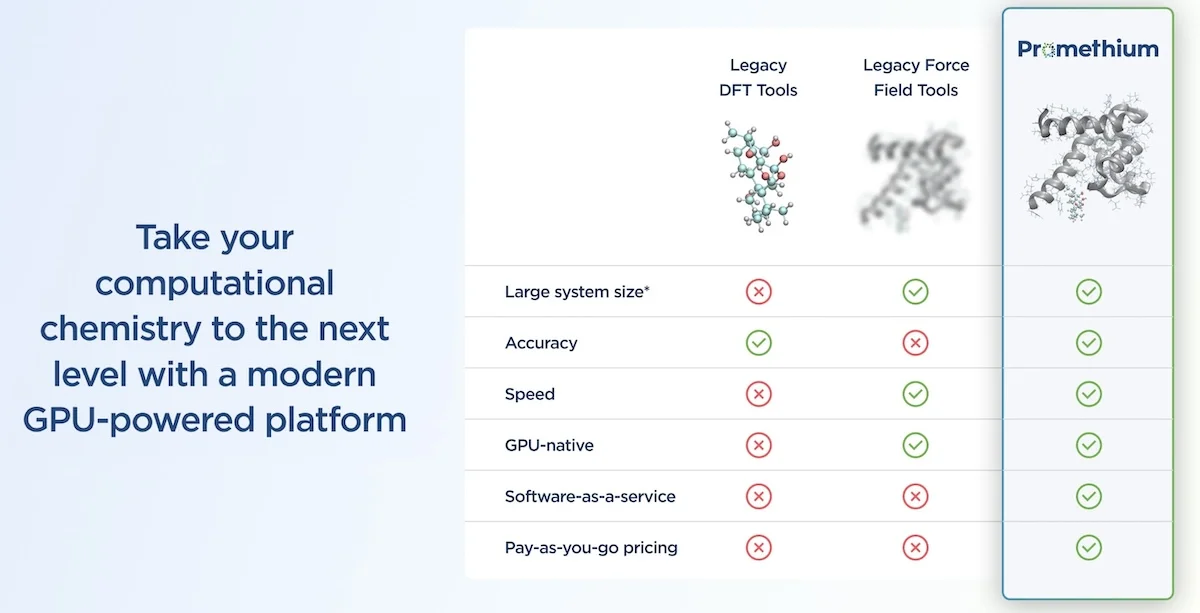 Take your computational chemistry to the next level with a modern GPU-powered platform

| | Legacy DFT Tools | Legacy Force Field Tools | Promethium |
|---|---|---|---|
| Large system size* | ✗ | ✓ | ✓ |
| Accuracy | ✓ | ✗ | ✓ |
| Speed | ✗ | ✓ | ✓ |
| GPU-native | ✗ | ✓ | ✓ |
| Software-as-a-service | ✗ | ✗ | ✓ |
| Pay-as-you-go pricing | ✗ | ✗ | ✓ |